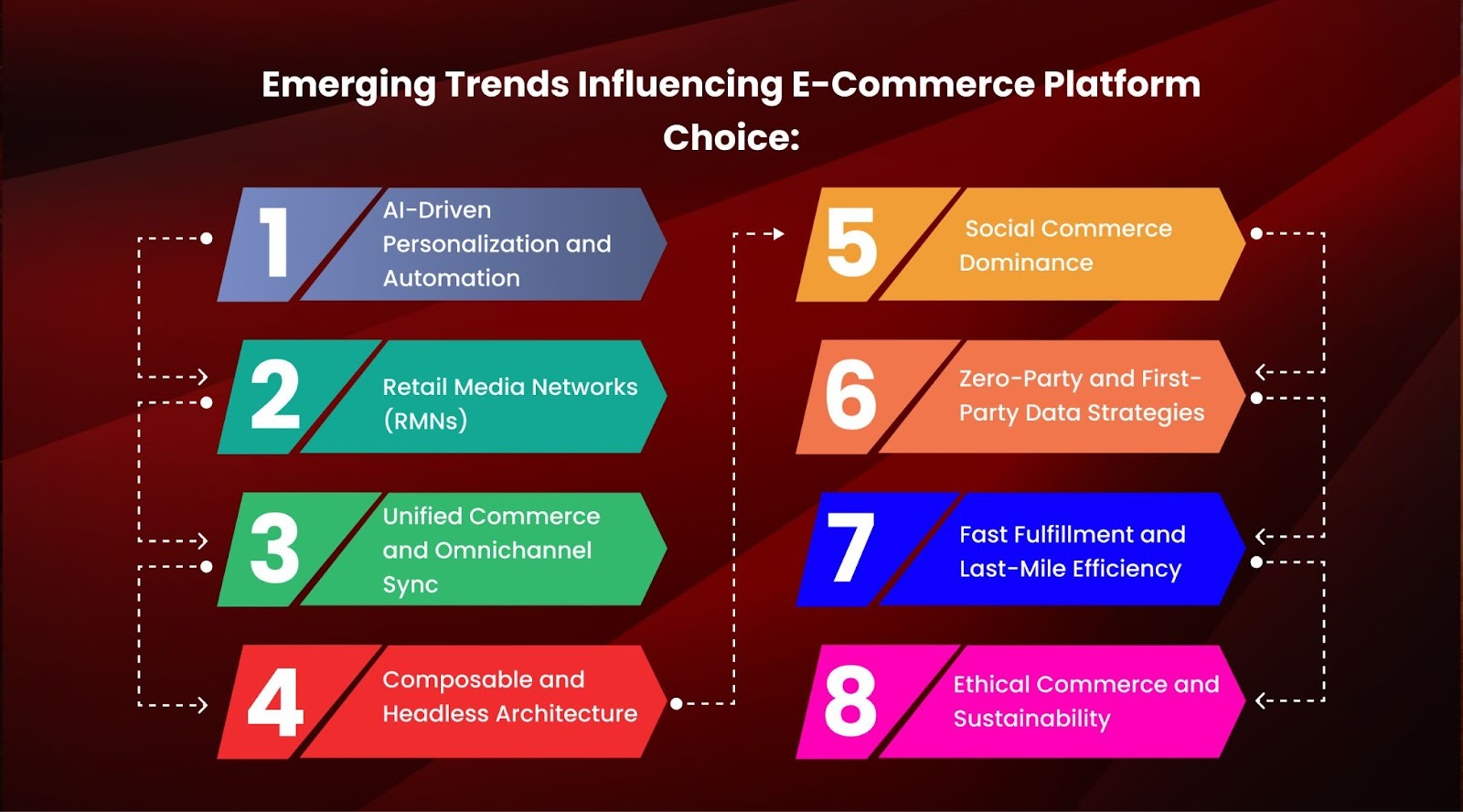 Emerging Trends Influencing E-Commerce Platform Choice:

1 AI-Driven Personalization and Automation

2 Retail Media Networks (RMNs)

3 Unified Commerce and Omnichannel Sync

4 Composable and Headless Architecture

5 Social Commerce Dominance

6 Zero-Party and First-Party Data Strategies

7 Fast Fulfillment and Last-Mile Efficiency

8 Ethical Commerce and Sustainability